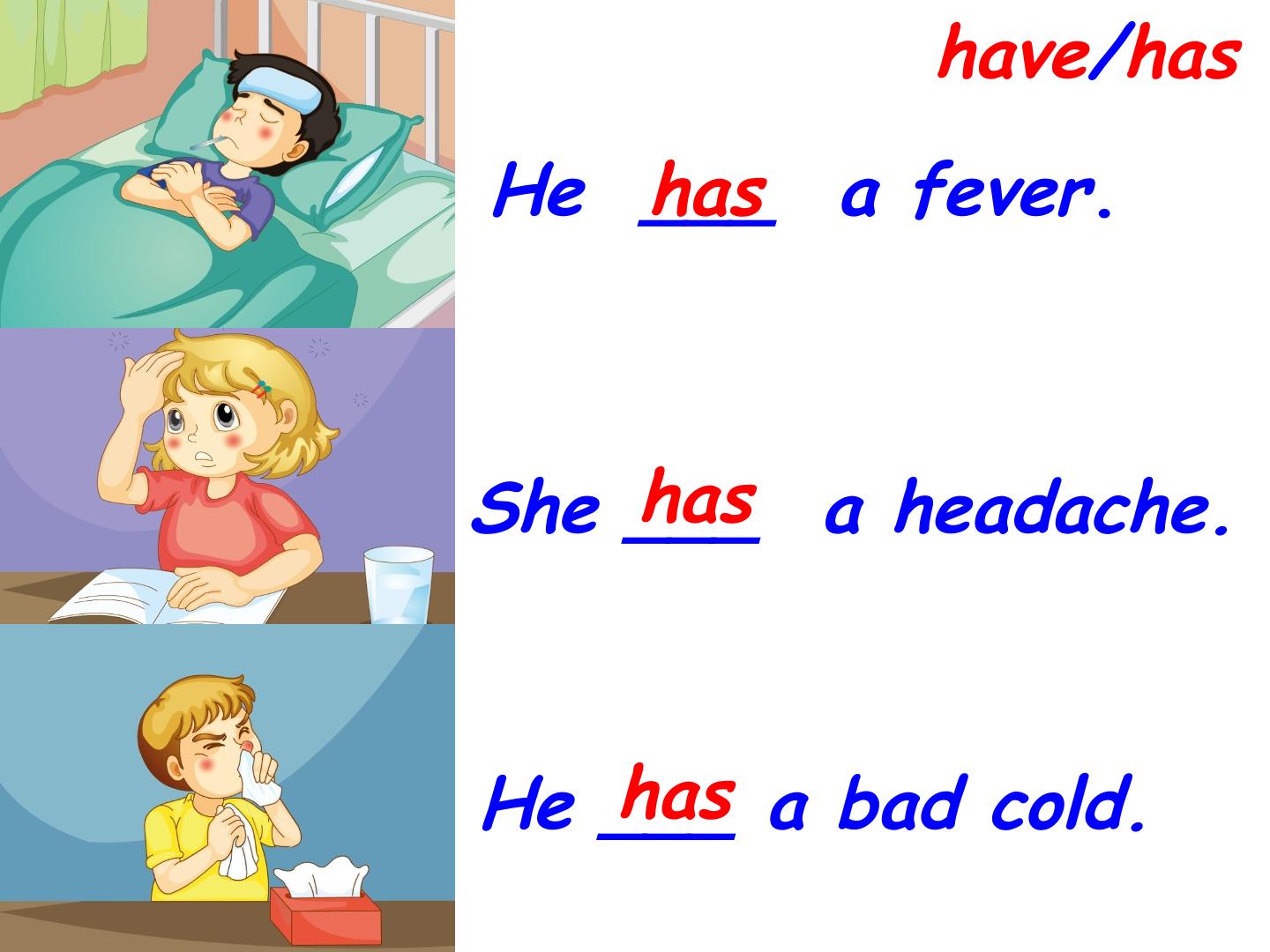 have/has

He has a fever.

She has a headache.

He has a bad cold.